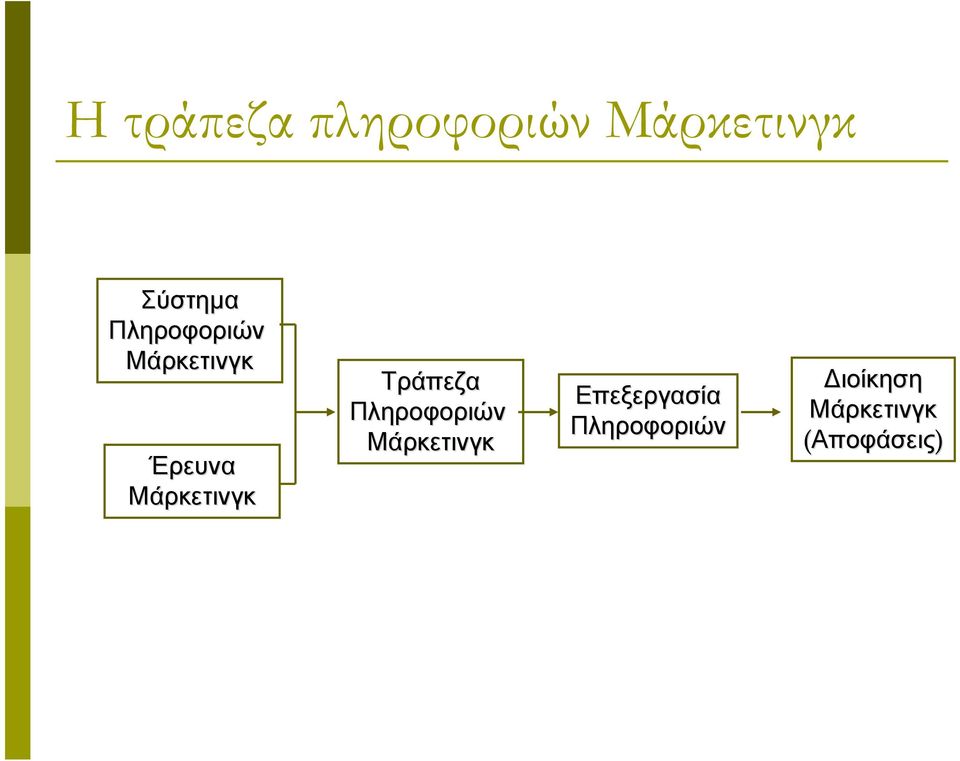 Η τράπεζα πληροφοριών Μάρκετινγκ

Σύστημα Πληροφοριών Μάρκετινγκ

Έρευνα Μάρκετινγκ

Τράπεζα Πληροφοριών Μάρκετινγκ

Επεξεργασία Πληροφοριών

Διοίκηση Μάρκετινγκ (Αποφάσεις)